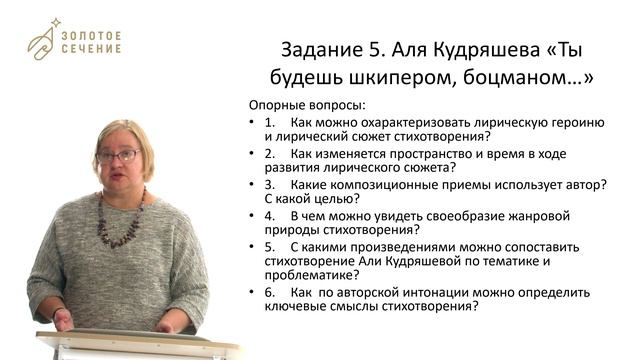 ЗОЛОТОЕ СЕЧЕНИЕ

Задание 5. Аля Кудряшева «Ты будешь шкипером, боцманом…»

Опорные вопросы:
• 1. Как можно охарактеризовать лирическую героиню и лирический сюжет стихотворения?
• 2. Как изменяется пространство и время в ходе развития лирического сюжета?
• 3. Какие композиционные приемы использует автор? С какой целью?
• 4. В чем можно увидеть своеобразие жанровой природы стихотворения?
• 5. С какими произведениями можно сопоставить стихотворение Али Кудряшевой по тематике и проблематике?
• 6. Как по авторской интонации можно определить ключевые смыслы стихотворения?